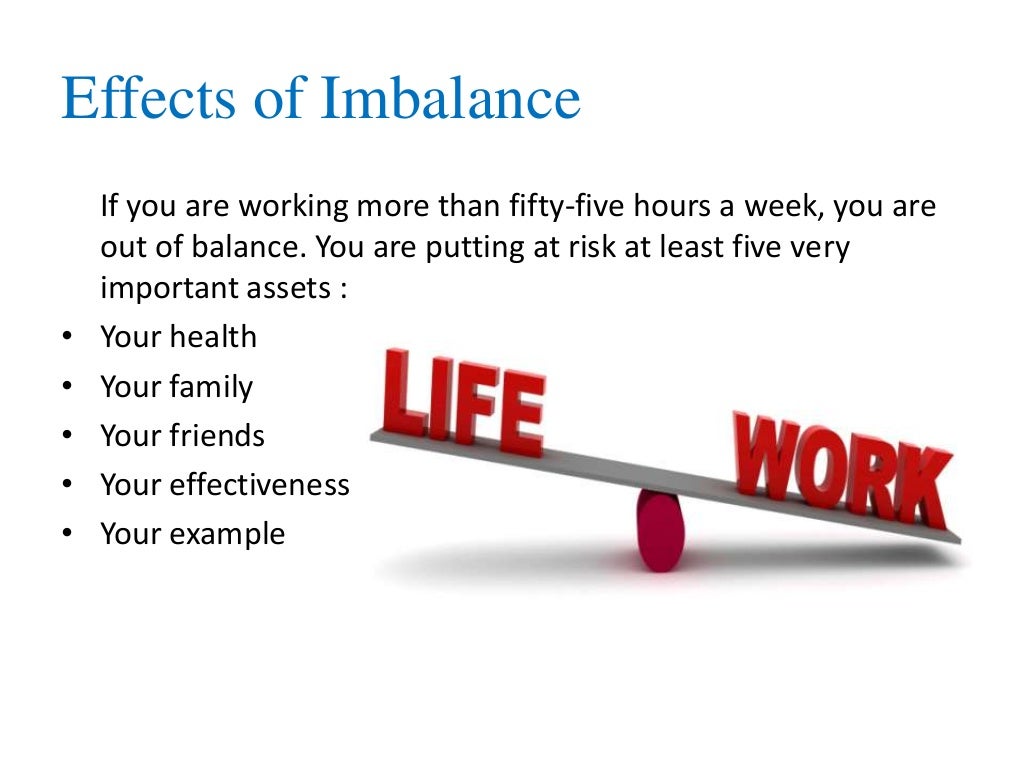 Effects of Imbalance

If you are working more than fifty-five hours a week, you are out of balance. You are putting at risk at least five very important assets :

• Your health
• Your family
• Your friends
• Your effectiveness
• Your example

LIFE
WORK